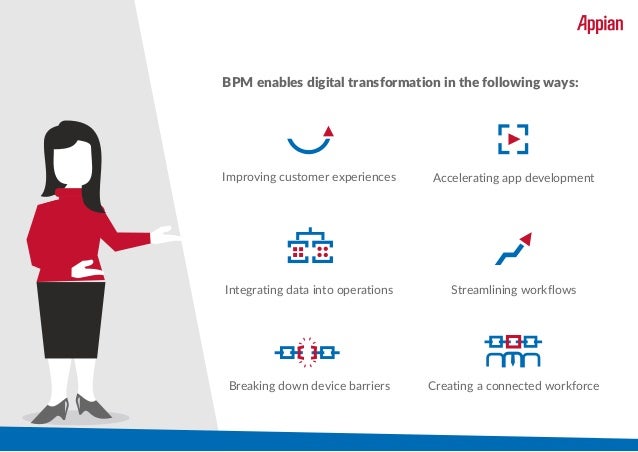 Appian

BPM enables digital transformation in the following ways:

Improving customer experiences

Accelerating app development

Integrating data into operations

Streamlining workflows

Breaking down device barriers

Creating a connected workforce